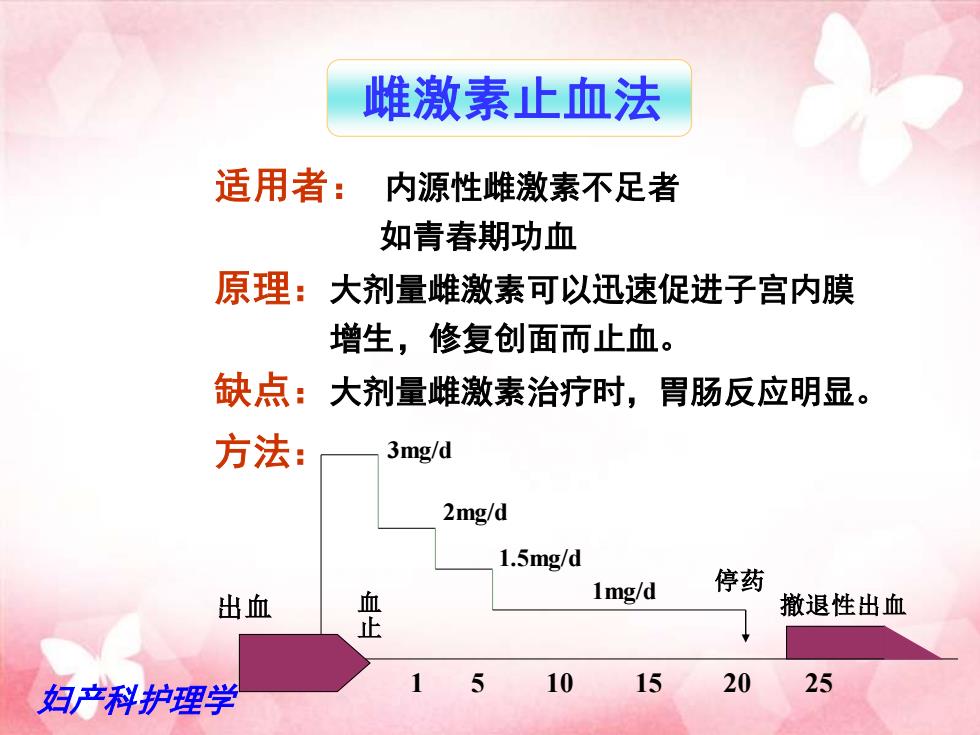 雌激素止血法

适用者： 内源性雌激素不足者
如青春期功血

原理：大剂量雌激素可以迅速促进子宫内膜增生，修复创面而止血。

缺点：大剂量雌激素治疗时，胃肠反应明显。

方法：

3mg/d
2mg/d
1.5mg/d
1mg/d
停药
出血
血止
撤退性出血
1 5 10 15 20 25

妇产科护理学